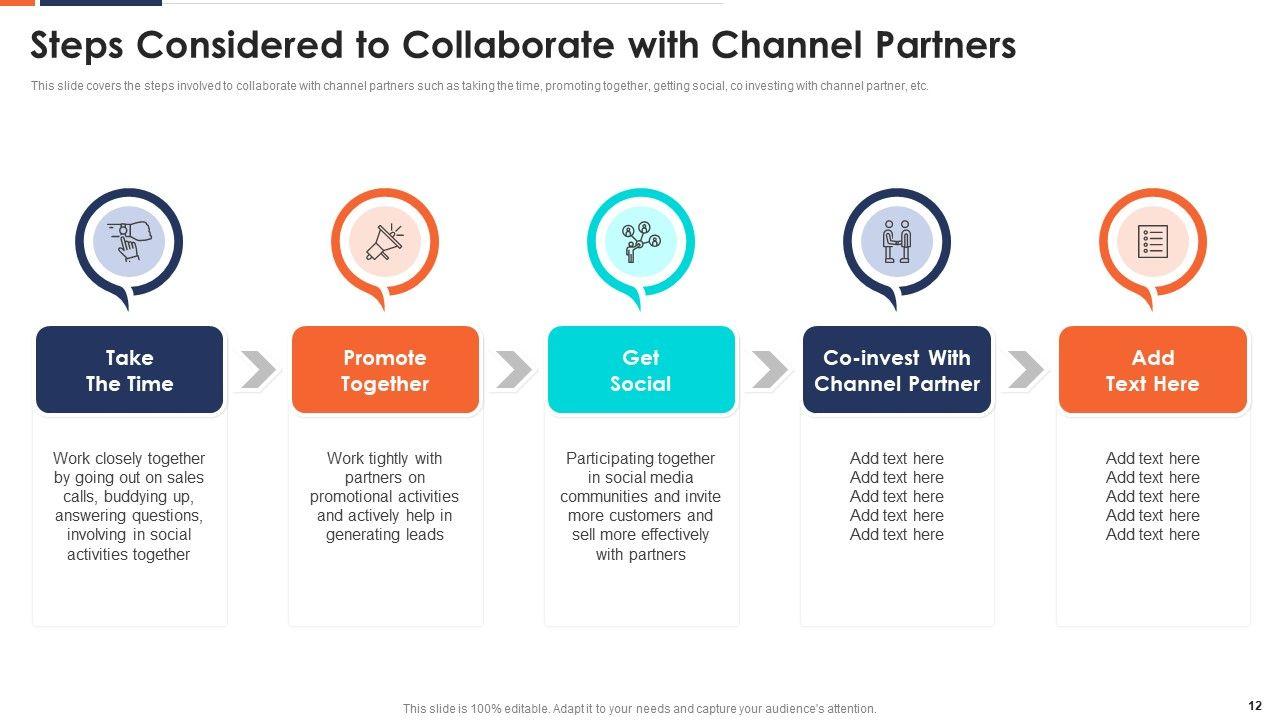 Steps Considered to Collaborate with Channel Partners

This slide covers the steps involved to collaborate with channel partners such as taking the time, promoting together, getting social, co investing with channel partner, etc.

Take The Time

Work closely together by going out on sales calls, buddying up, answering questions, involving in social activities together

Promote Together

Work tightly with partners on promotional activities and actively help in generating leads

Get Social

Participating together in social media communities and invite more customers and sell more effectively with partners

Co-invest With Channel Partner

Add text here
Add text here
Add text here
Add text here
Add text here

Add Text Here

Add text here
Add text here
Add text here
Add text here
Add text here

This slide is 100% editable. Adapt it to your needs and capture your audience's attention.

12